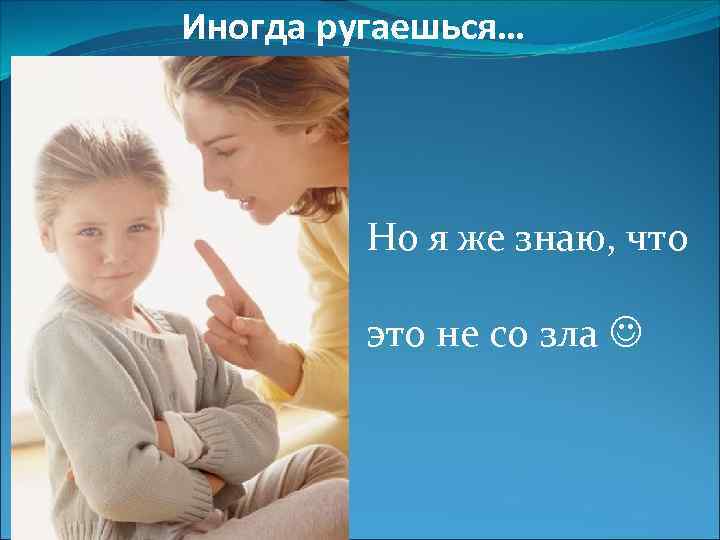 Иногда ругаешься…

Но я же знаю, что

это не со зла ☺